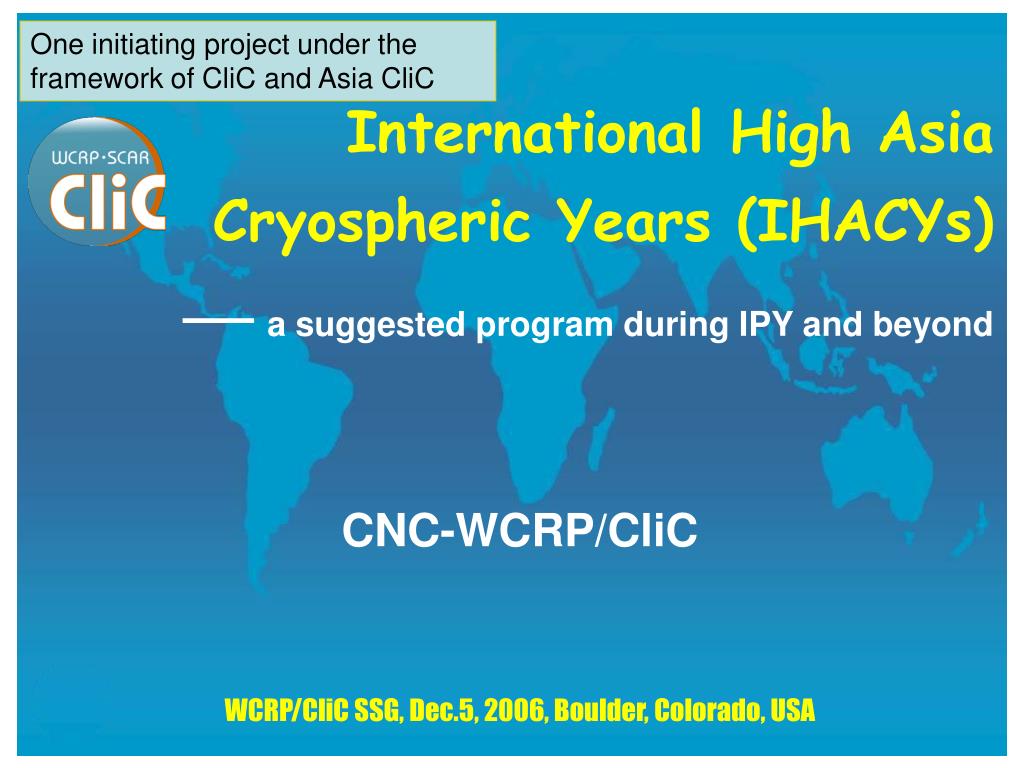 One initiating project under the framework of CliC and Asia CliC

WCRP·SCAR
CliC

International High Asia Cryospheric Years (IHACYs)

—— a suggested program during IPY and beyond

CNC-WCRP/CliC

WCRP/CliC SSG, Dec.5, 2006, Boulder, Colorado, USA